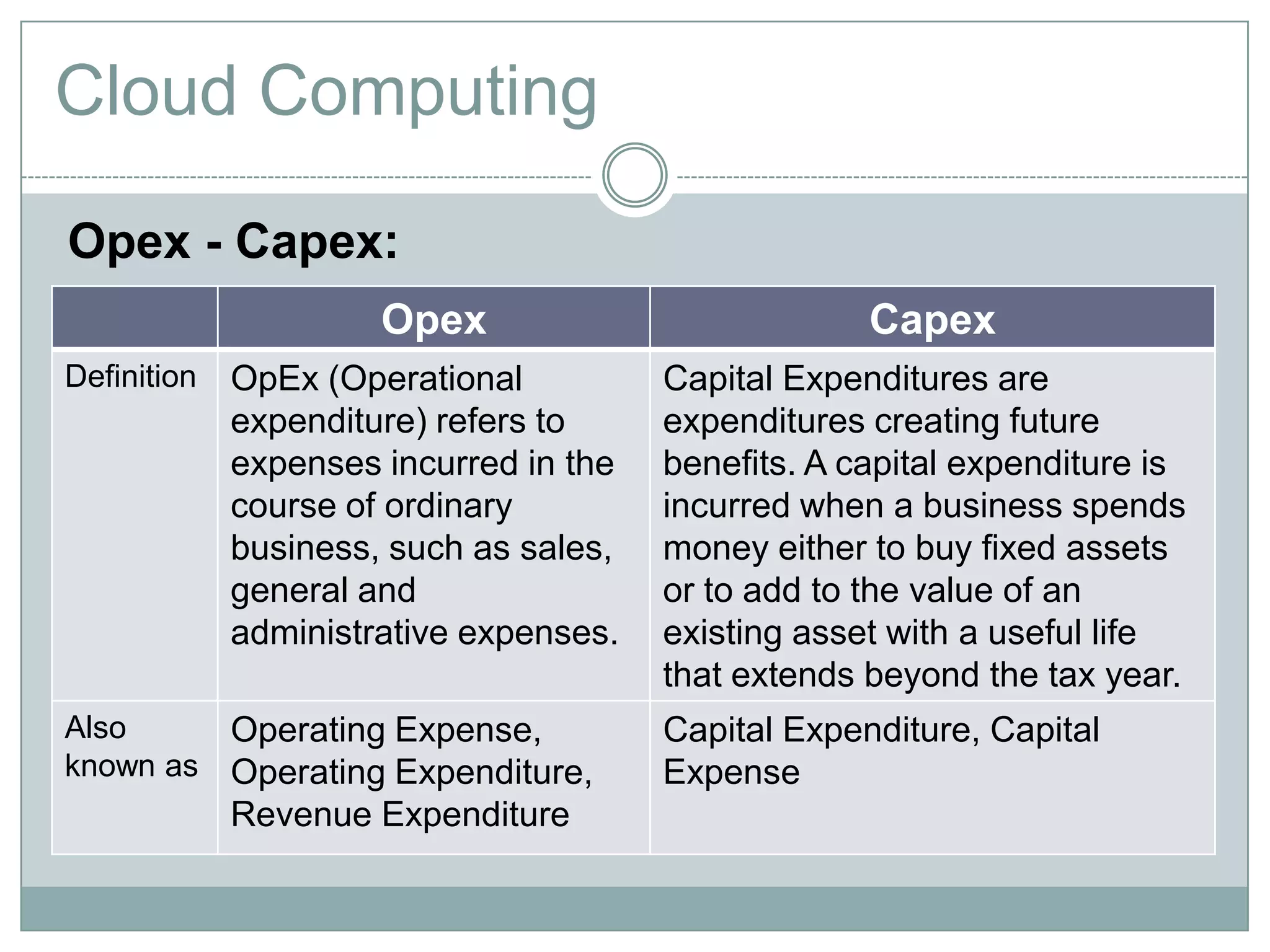 Cloud Computing

Opex - Capex:

| | Opex | Capex |
|---|---|---|
| Definition | OpEx (Operational expenditure) refers to expenses incurred in the course of ordinary business, such as sales, general and administrative expenses. | Capital Expenditures are expenditures creating future benefits. A capital expenditure is incurred when a business spends money either to buy fixed assets or to add to the value of an existing asset with a useful life that extends beyond the tax year. |
| Also known as | Operating Expense, Operating Expenditure, Revenue Expenditure | Capital Expenditure, Capital Expense |